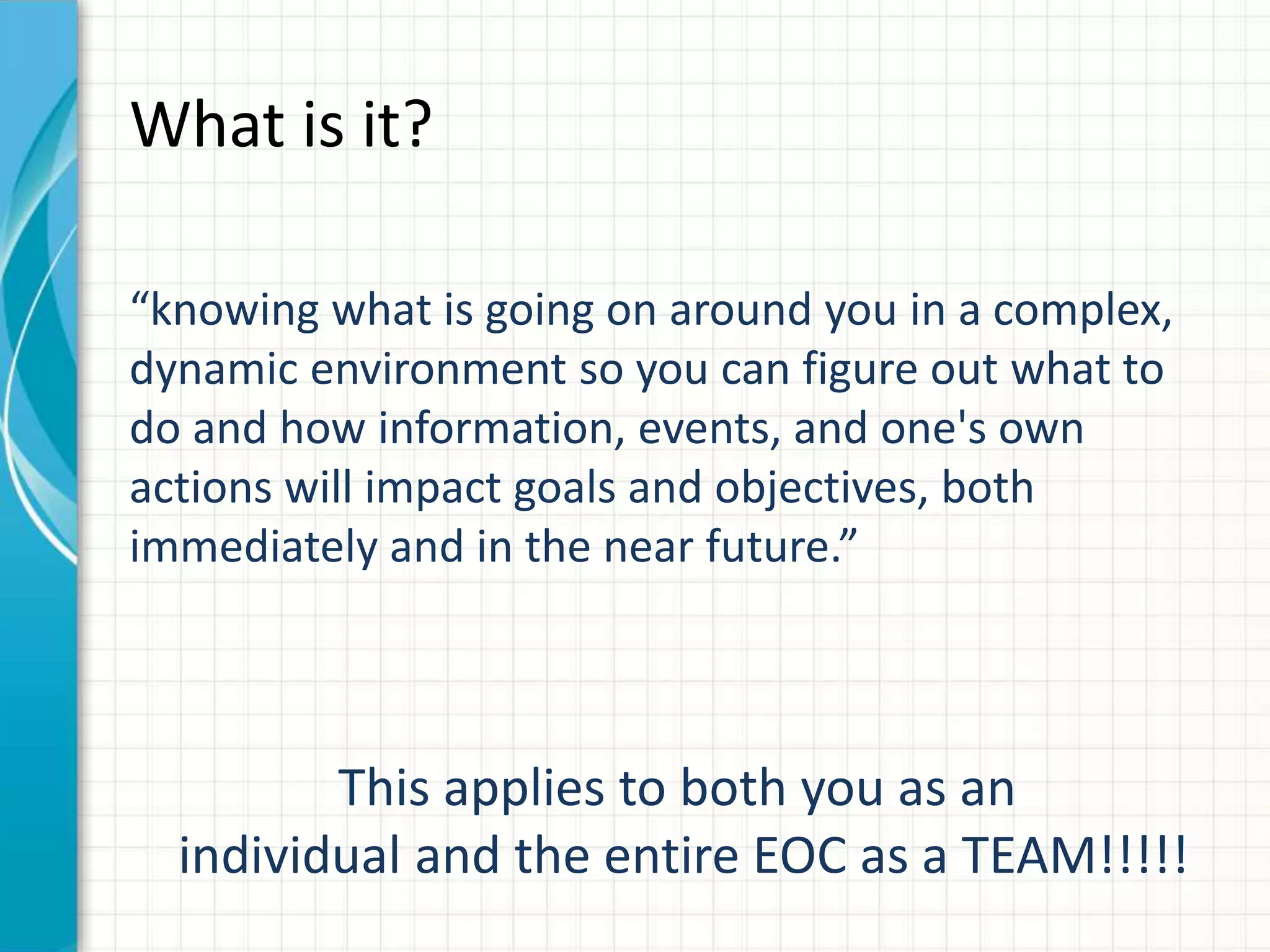 What is it?

“knowing what is going on around you in a complex, dynamic environment so you can figure out what to do and how information, events, and one's own actions will impact goals and objectives, both immediately and in the near future.”

This applies to both you as an individual and the entire EOC as a TEAM!!!!!